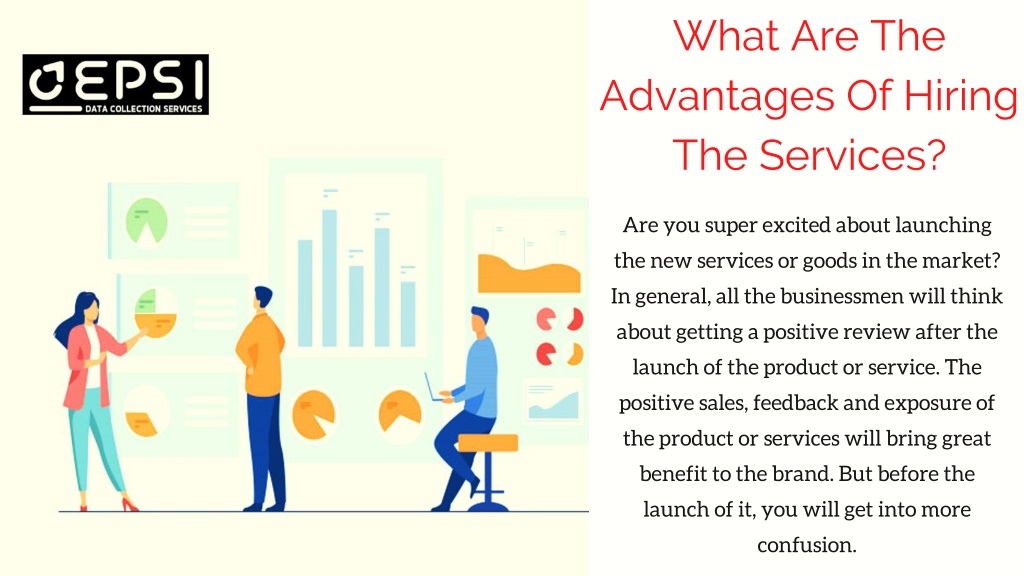 EPSI
DATA COLLECTION SERVICES

What Are The Advantages Of Hiring The Services?

Are you super excited about launching the new services or goods in the market? In general, all the businessmen will think about getting a positive review after the launch of the product or service. The positive sales, feedback and exposure of the product or services will bring great benefit to the brand. But before the launch of it, you will get into more confusion.